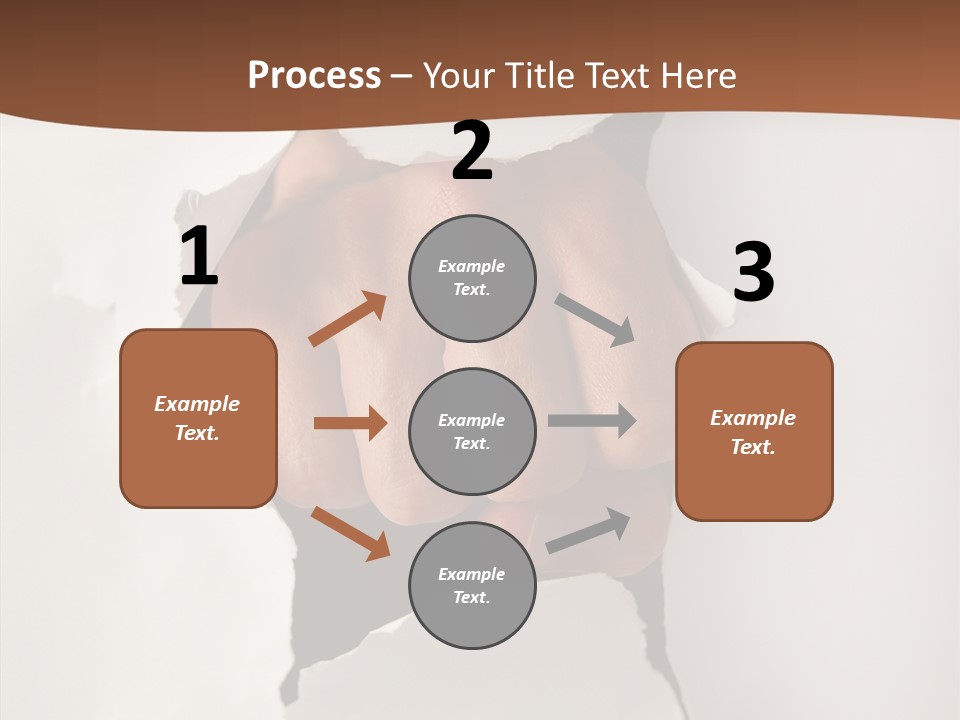 Process – Your Title Text Here

1

Example Text.

2

Example Text.

Example Text.

Example Text.

3

Example Text.